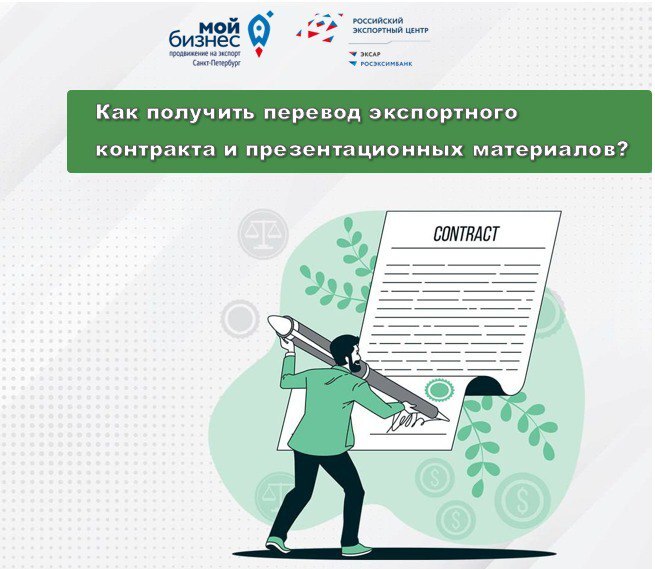 мой бизнес
продвижение на экспорт
Санкт-Петербург

РОССИЙСКИЙ ЭКСПОРТНЫЙ ЦЕНТР
ЭКСАР
РОСЭКСИМБАНК

Как получить перевод экспортного контракта и презентационных материалов?

CONTRACT